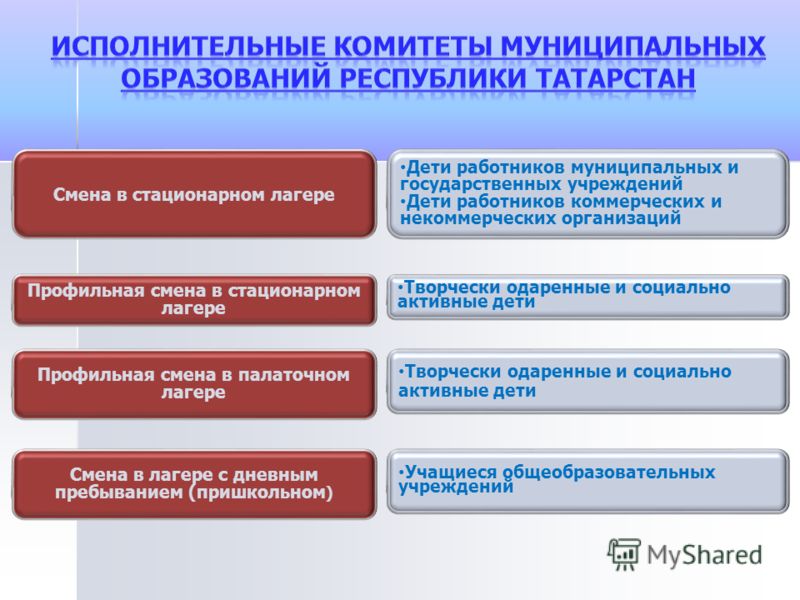 ИСПОЛНИТЕЛЬНЫЕ КОМИТЕТЫ МУНИЦИПАЛЬНЫХ ОБРАЗОВАНИЙ РЕСПУБЛИКИ ТАТАРСТАН

Смена в стационарном лагере

•Дети работников муниципальных и государственных учреждений
•Дети работников коммерческих и некоммерческих организаций

Профильная смена в стационарном лагере

•Творчески одаренные и социально активные дети

Профильная смена в палаточном лагере

•Творчески одаренные и социально активные дети

Смена в лагере с дневным пребыванием (пришкольном)

•Учащиеся общеобразовательных учреждений

MyShared